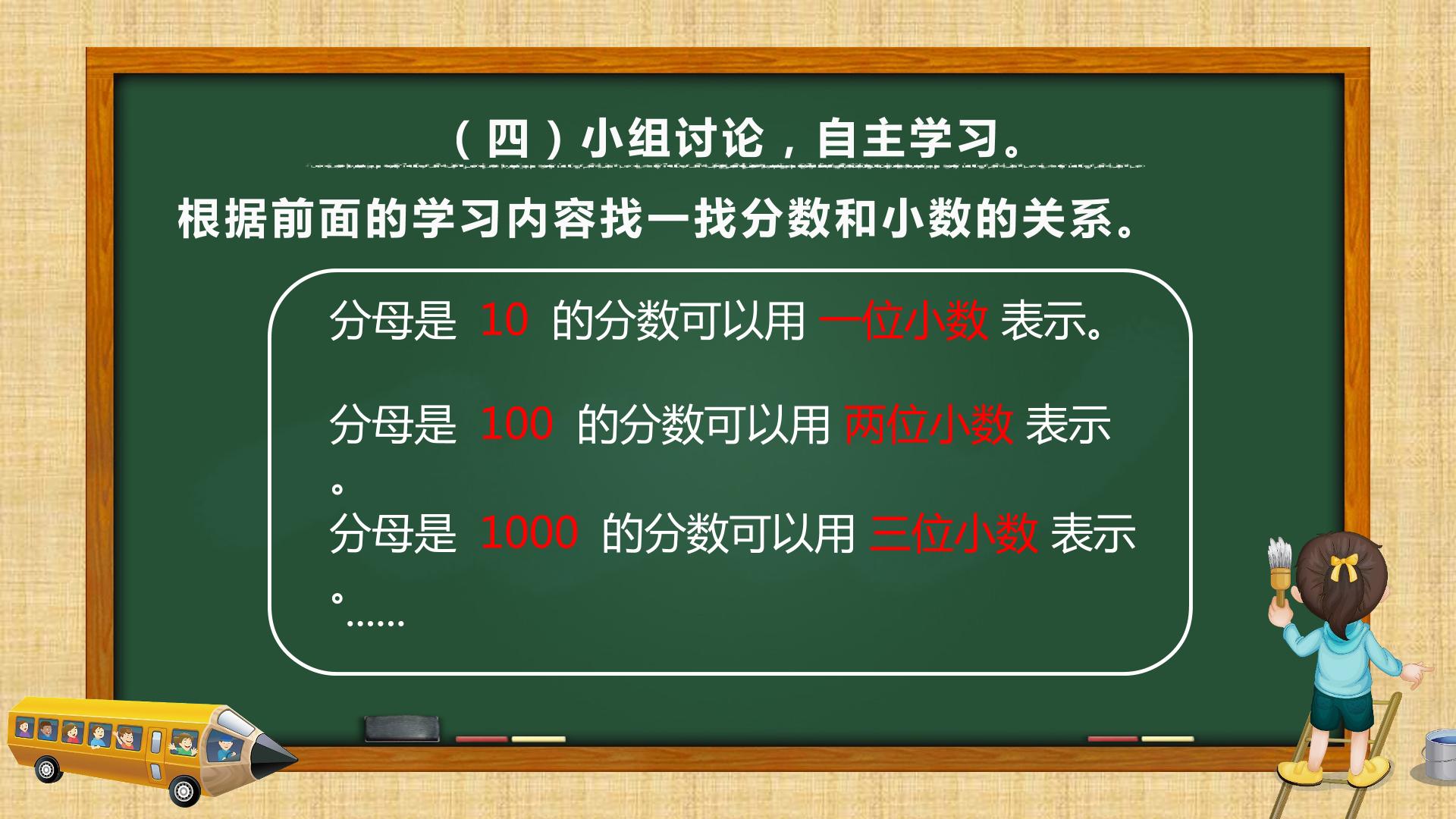 （四）小组讨论，自主学习。

根据前面的学习内容找一找分数和小数的关系。

分母是 10 的分数可以用 一位小数 表示。

分母是 100 的分数可以用 两位小数 表示。

分母是 1000 的分数可以用 三位小数 表示。

……